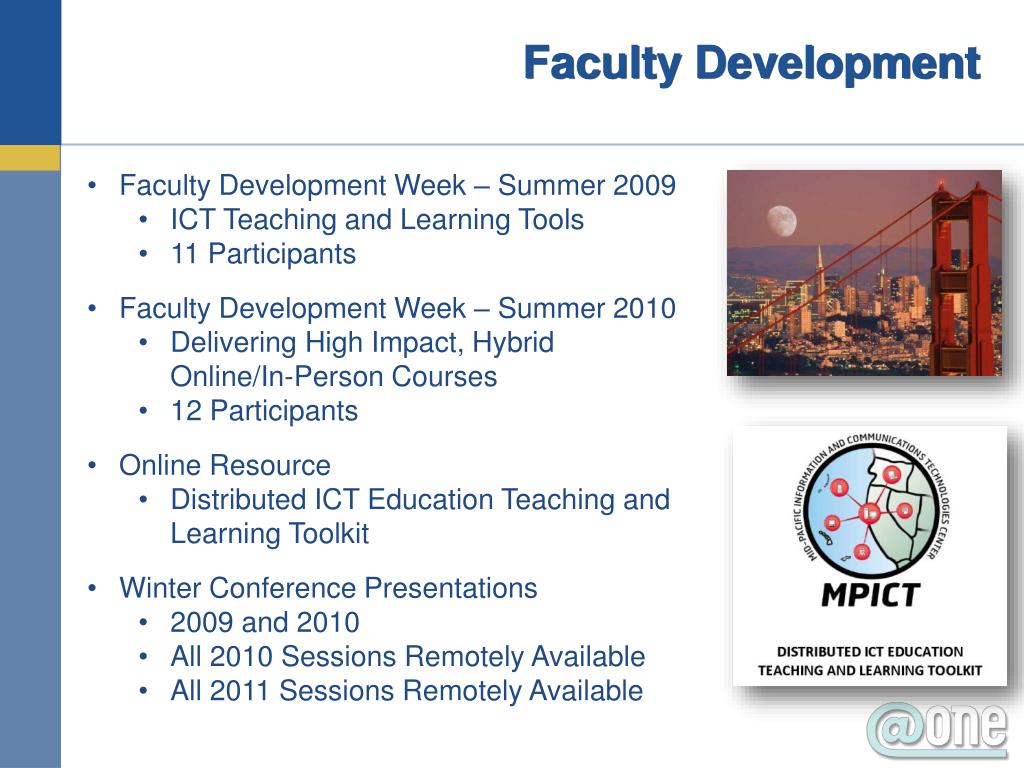 Faculty Development

• Faculty Development Week – Summer 2009
  • ICT Teaching and Learning Tools
  • 11 Participants

• Faculty Development Week – Summer 2010
  • Delivering High Impact, Hybrid Online/In-Person Courses
  • 12 Participants

• Online Resource
  • Distributed ICT Education Teaching and Learning Toolkit

• Winter Conference Presentations
  • 2009 and 2010
  • All 2010 Sessions Remotely Available
  • All 2011 Sessions Remotely Available

MID-PACIFIC INFORMATION AND COMMUNICATIONS TECHNOLOGIES CENTER

MPICT

DISTRIBUTED ICT EDUCATION TEACHING AND LEARNING TOOLKIT

@one